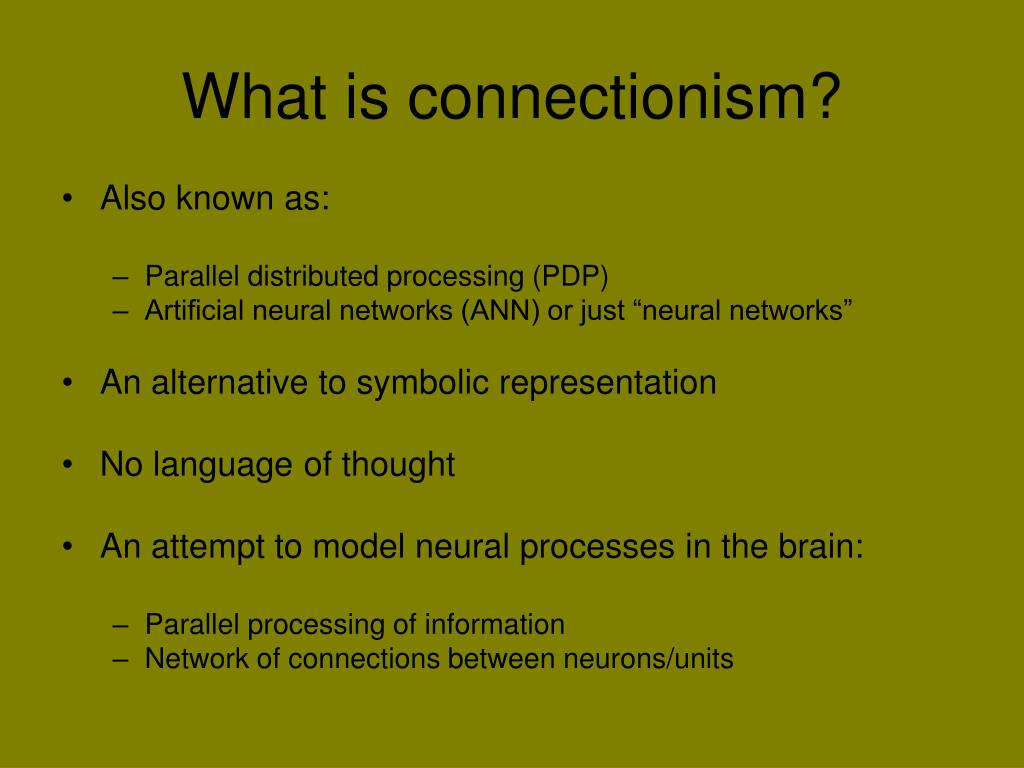 What is connectionism?

• Also known as:

– Parallel distributed processing (PDP)
– Artificial neural networks (ANN) or just “neural networks”

• An alternative to symbolic representation

• No language of thought

• An attempt to model neural processes in the brain:

– Parallel processing of information
– Network of connections between neurons/units